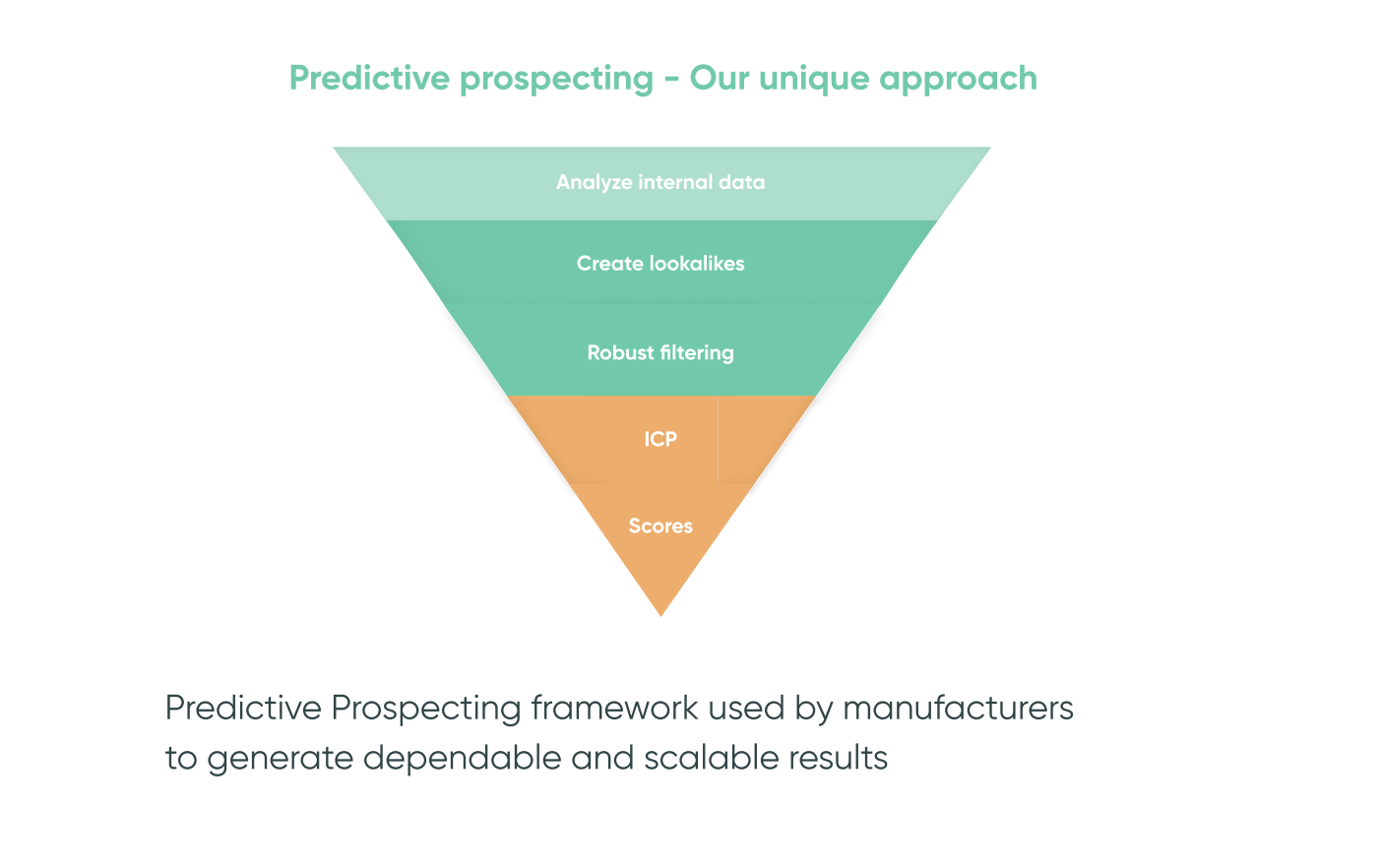 Predictive prospecting - Our unique approach

Analyze internal data

Create lookalikes

Robust filtering

ICP

Scores

Predictive Prospecting framework used by manufacturers to generate dependable and scalable results